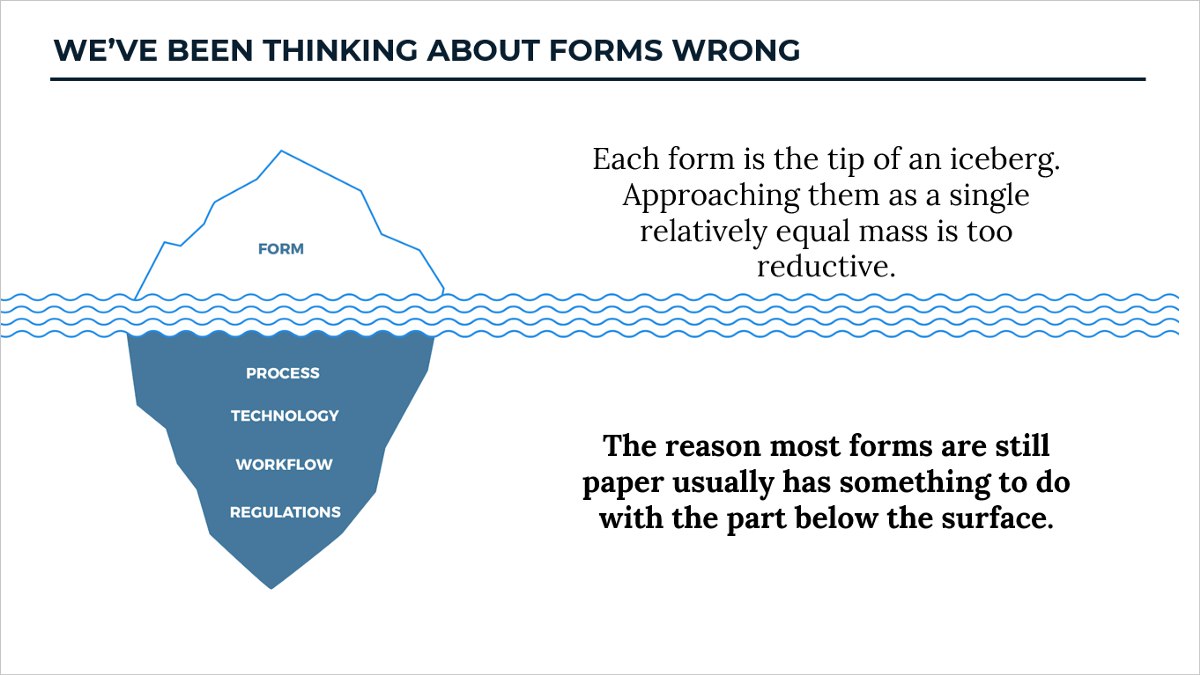 WE'VE BEEN THINKING ABOUT FORMS WRONG

FORM

PROCESS

TECHNOLOGY

WORKFLOW

REGULATIONS

Each form is the tip of an iceberg. Approaching them as a single relatively equal mass is too reductive.

The reason most forms are still paper usually has something to do with the part below the surface.